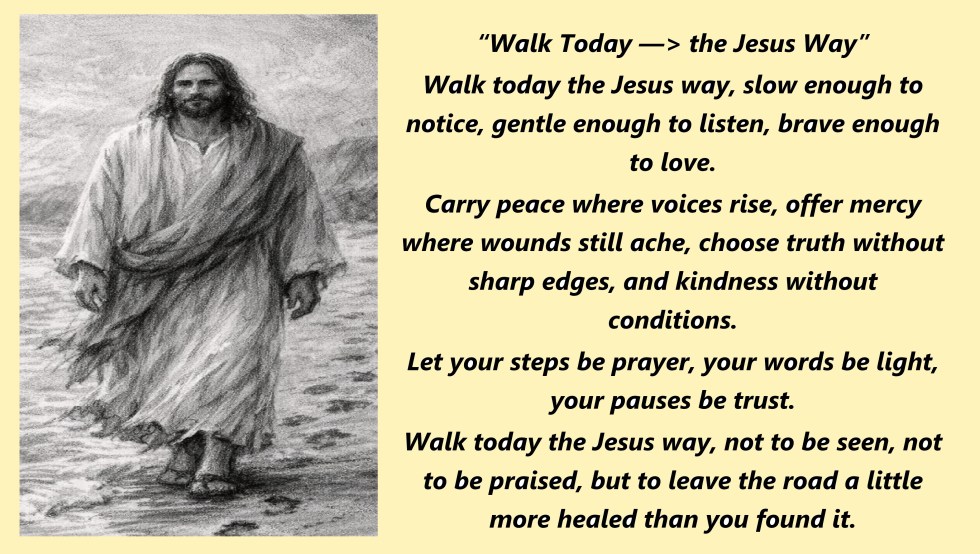 “Walk Today —> the Jesus Way”

Walk today the Jesus way, slow enough to notice, gentle enough to listen, brave enough to love.

Carry peace where voices rise, offer mercy where wounds still ache, choose truth without sharp edges, and kindness without conditions.

Let your steps be prayer, your words be light, your pauses be trust.

Walk today the Jesus way, not to be seen, not to be praised, but to leave the road a little more healed than you found it.